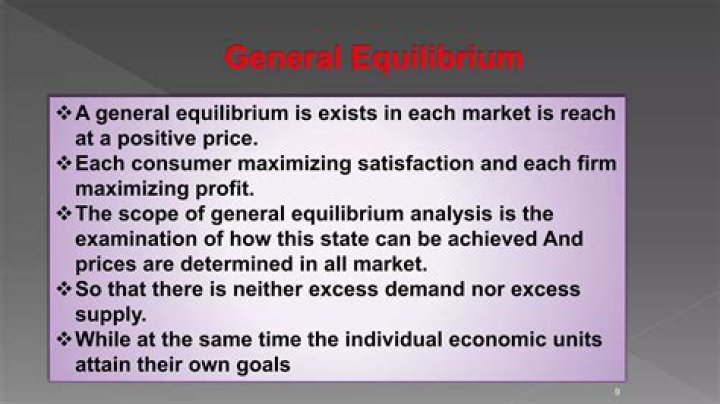 General Equilibrium

❖ A general equilibrium is exists in each market is reach at a positive price.
❖ Each consumer maximizing satisfaction and each firm maximizing profit.
❖ The scope of general equilibrium analysis is the examination of how this state can be achieved And prices are determined in all market.
❖ So that there is neither excess demand nor excess supply.
❖ While at the same time the individual economic units attain their own goals

9